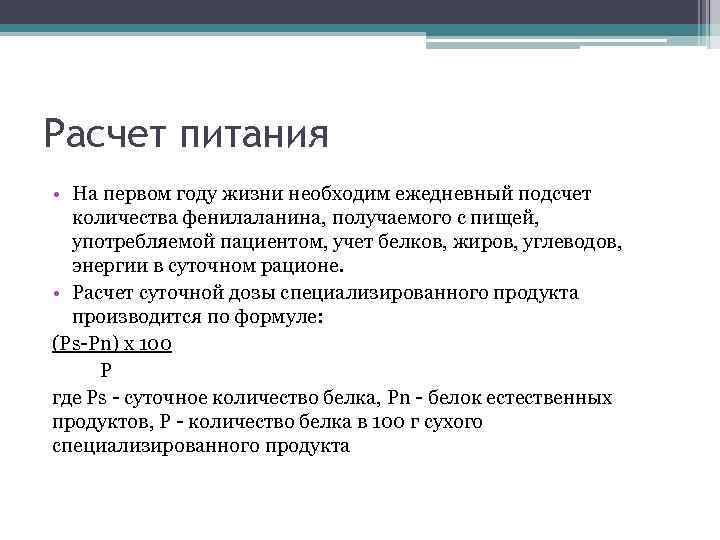 Расчет питания

• На первом году жизни необходим ежедневный подсчет количества фенилаланина, получаемого с пищей, употребляемой пациентом, учет белков, жиров, углеводов, энергии в суточном рационе.
• Расчет суточной дозы специализированного продукта производится по формуле:

$\frac{(Ps-Pn) \times 100}{P}$

где Ps - суточное количество белка, Pn - белок естественных продуктов, P - количество белка в 100 г сухого специализированного продукта